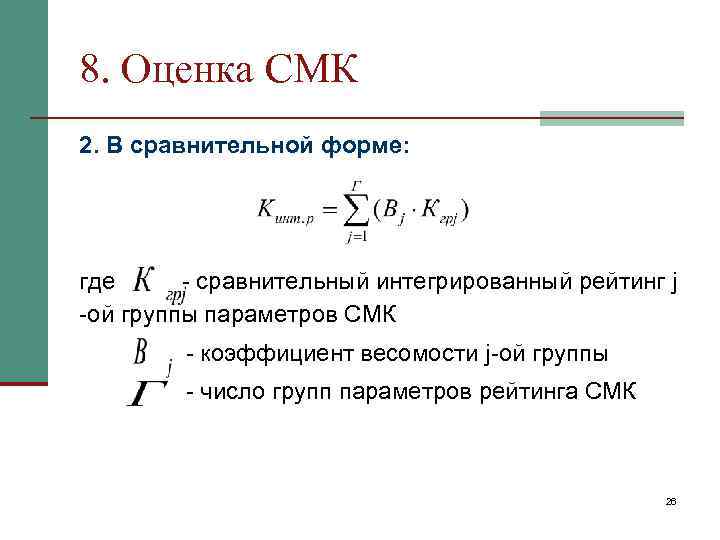 8. Оценка СМК

2. В сравнительной форме:

$K_{инт.р} = \sum_{j=1}^{Г} (B_j \cdot K_{грj})$

где $K_{грj}$ - сравнительный интегрированный рейтинг j -ой группы параметров СМК

$B_j$ - коэффициент весомости j-ой группы

$Г$ - число групп параметров рейтинга СМК

26